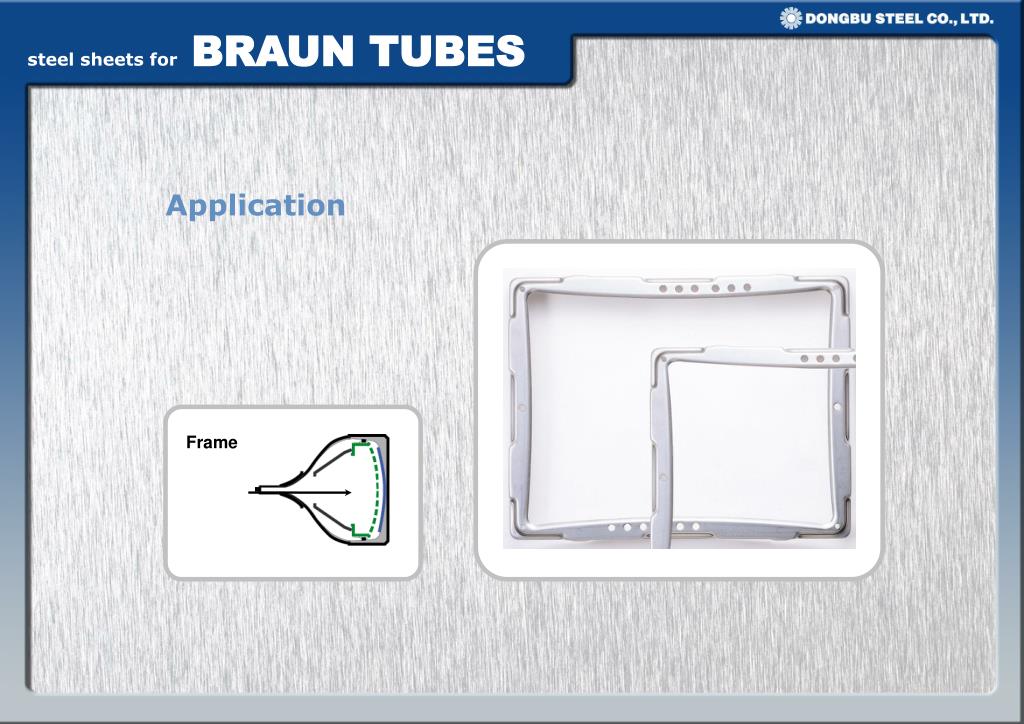 DONGBU STEEL CO., LTD.

steel sheets for BRAUN TUBES

Application

Frame